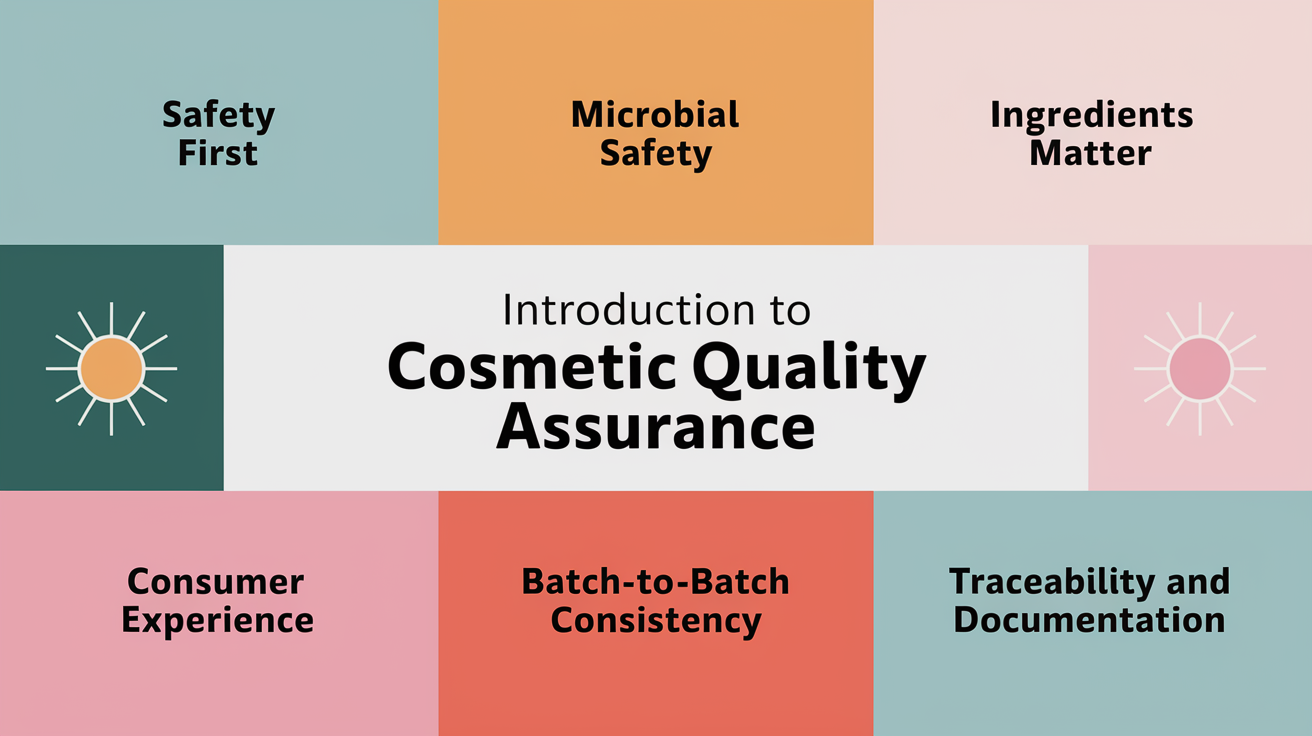 Safety First

Microbial Safety

Ingredients Matter

Introduction to
Cosmetic Quality Assurance

Consumer Experience

Batch-to-Batch Consistency

Traceability and Documentation